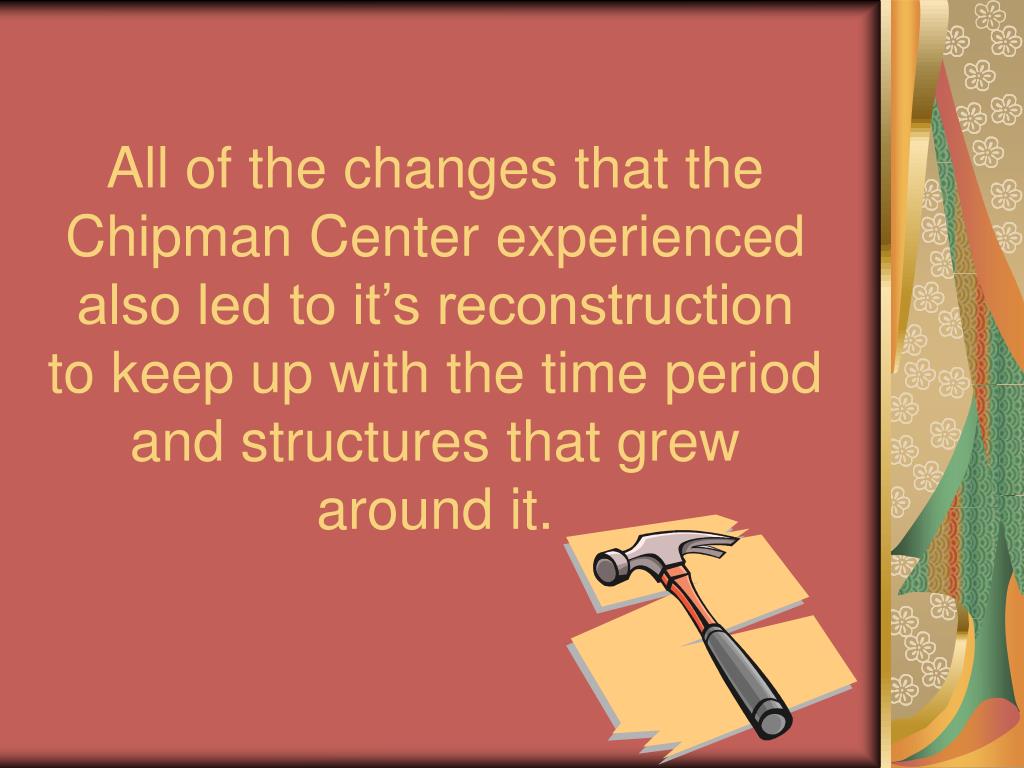 All of the changes that the Chipman Center experienced also led to it’s reconstruction to keep up with the time period and structures that grew around it.